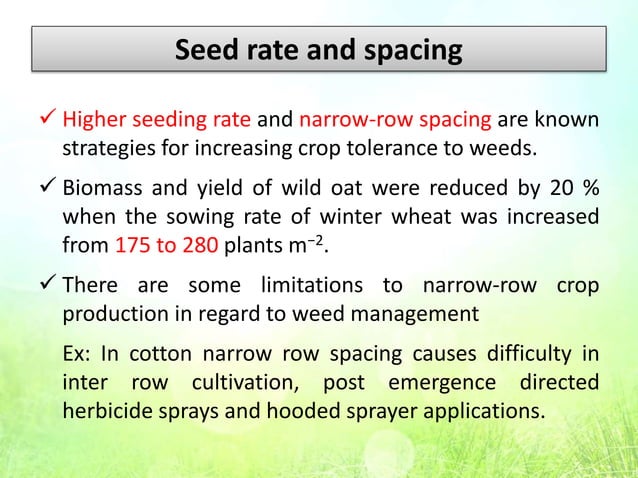 Seed rate and spacing

✓ Higher seeding rate and narrow-row spacing are known strategies for increasing crop tolerance to weeds.

✓ Biomass and yield of wild oat were reduced by 20 % when the sowing rate of winter wheat was increased from 175 to 280 plants $m^{-2}$.

✓ There are some limitations to narrow-row crop production in regard to weed management

Ex: In cotton narrow row spacing causes difficulty in inter row cultivation, post emergence directed herbicide sprays and hooded sprayer applications.